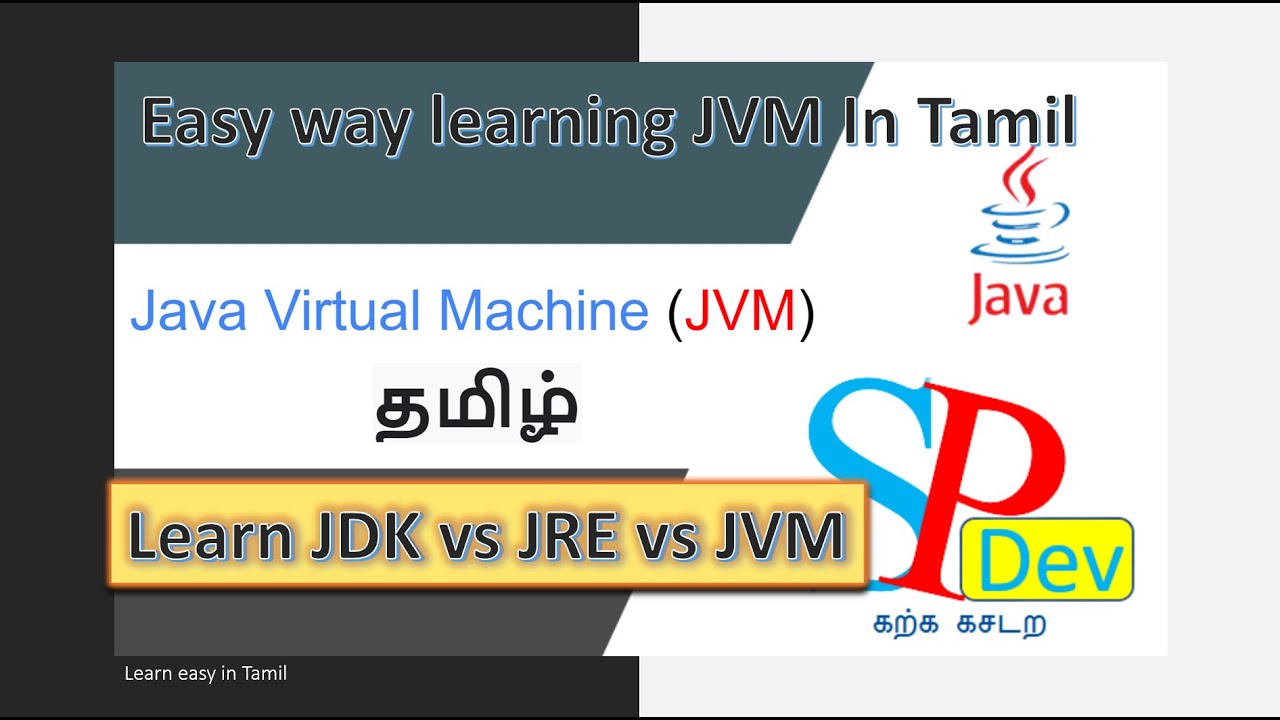 Easy way learning JVM In Tamil

Java

Java Virtual Machine (JVM)

தமிழ்

Learn JDK vs JRE vs JVM

SP Dev

கற்க கசடற

Learn easy in Tamil